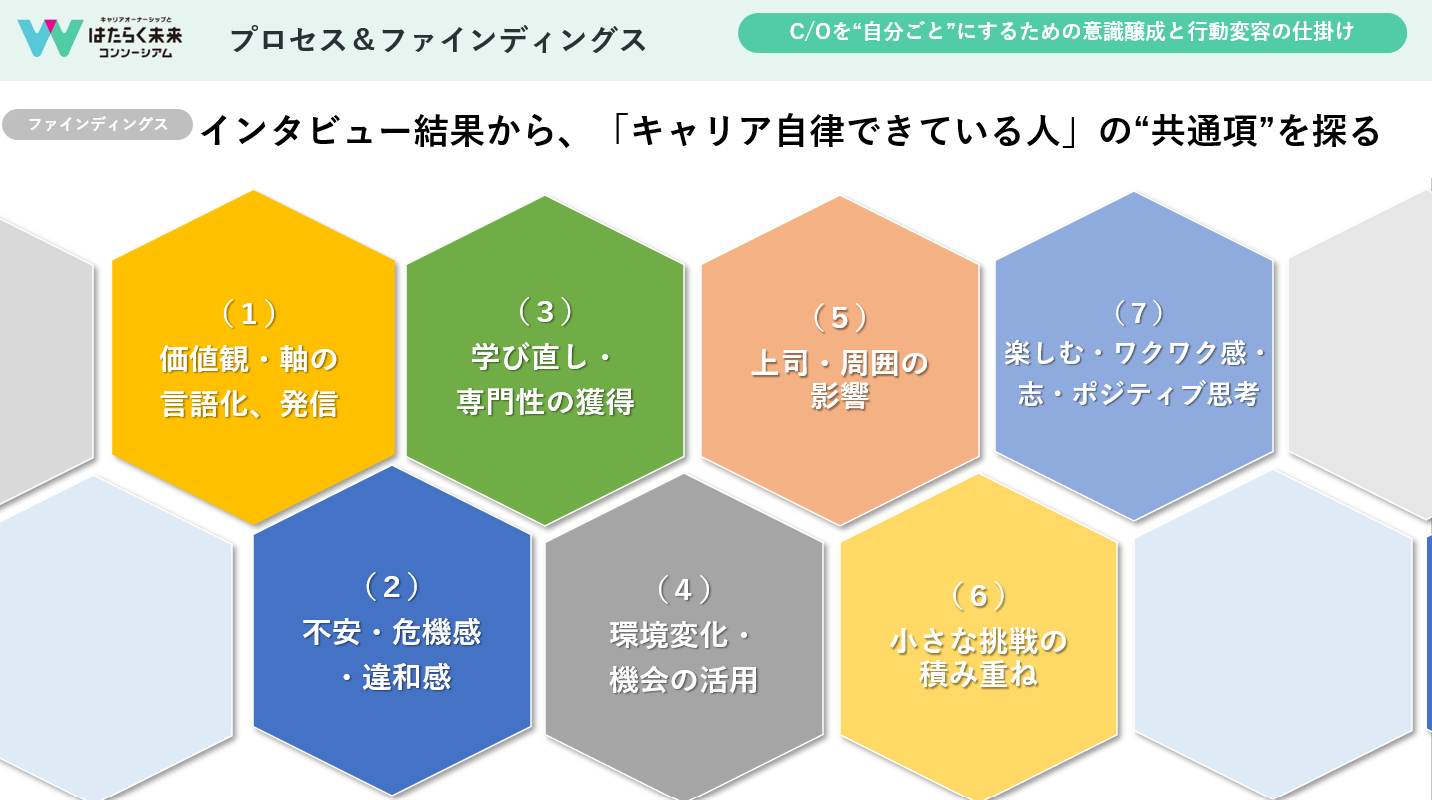 キャリアオーナーシップと
はたらく未来
コンソーシアム

プロセス＆ファインディングス

C/Oを“自分ごと”にするための意識醸成と行動変容の仕掛け

ファインディングス

インタビュー結果から、「キャリア自律できている人」の“共通項”を探る

（1）
価値観・軸の
言語化、発信

（3）
学び直し・
専門性の獲得

（5）
上司・周囲の
影響

（7）
楽しむ・ワクワク感・
志・ポジティブ思考

（2）
不安・危機感
・違和感

（4）
環境変化・
機会の活用

（6）
小さな挑戦の
積み重ね